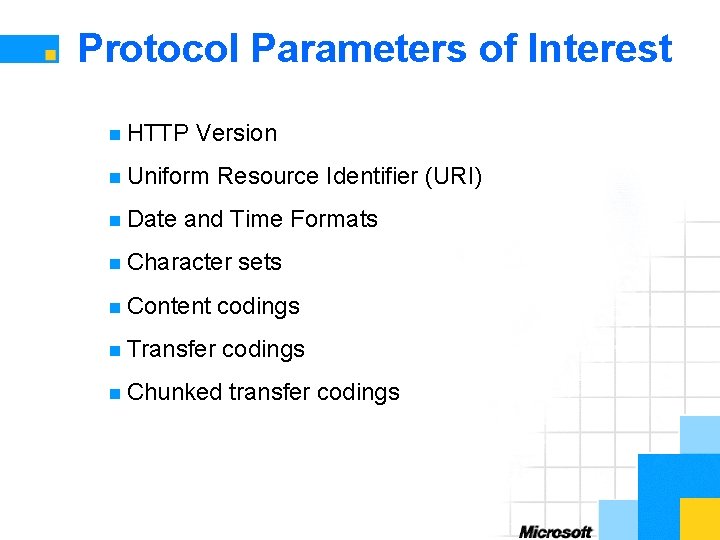 Protocol Parameters of Interest

- HTTP Version
- Uniform Resource Identifier (URI)
- Date and Time Formats
- Character sets
- Content codings
- Transfer codings
- Chunked transfer codings

Microsoft